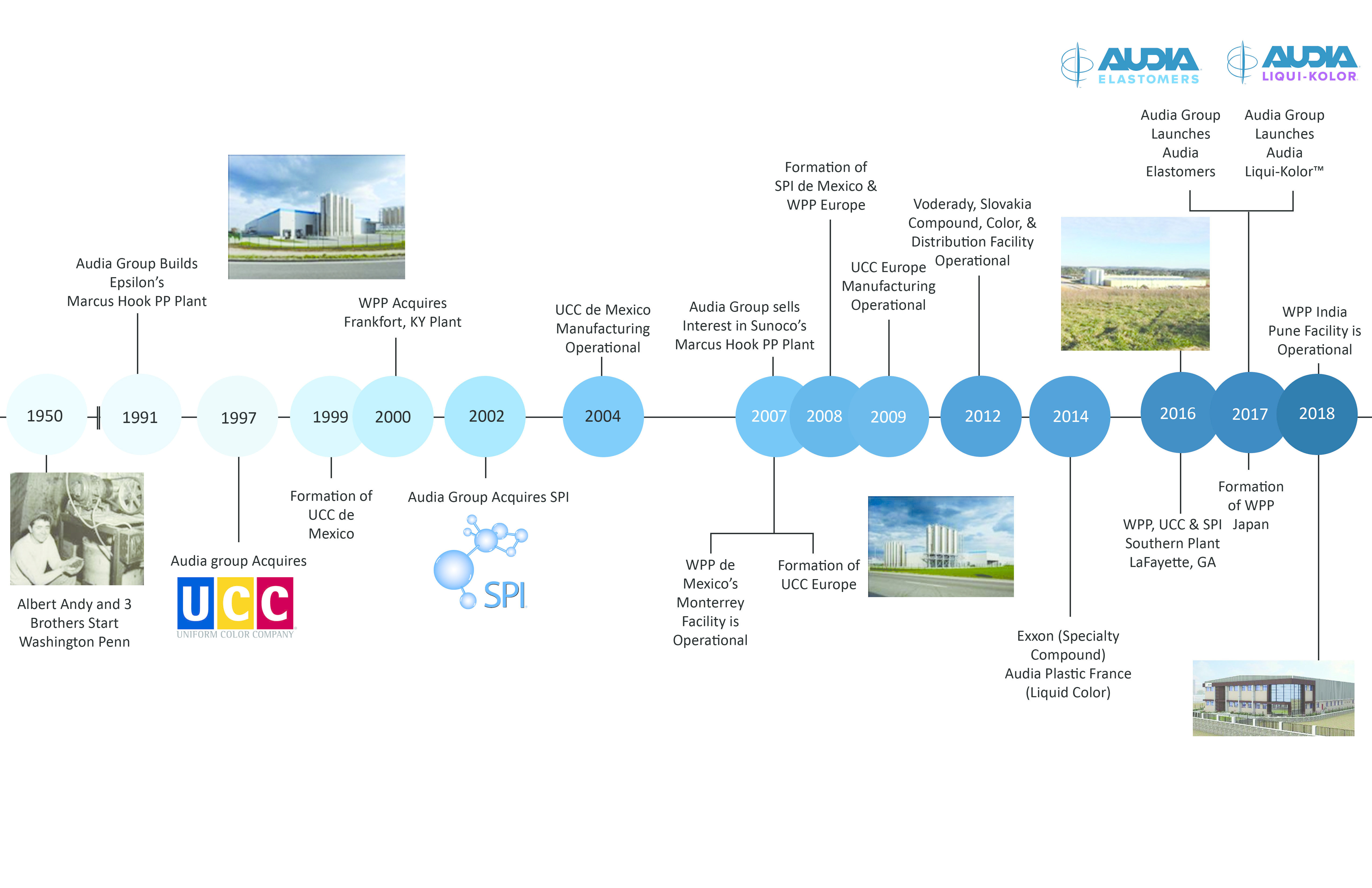 AUDIA ELASTOMERS

AUDIA LIQUI-KOLOR

Audia Group Launches Audia Elastomers

Audia Group Launches Audia Liqui-Kolor™

Audia Group Builds Epsilon's Marcus Hook PP Plant

WPP Acquires Frankfort, KY Plant

UCC de Mexico Manufacturing Operational

Audia Group sells Interest in Sunoco's Marcus Hook PP Plant

Formation of SPI de Mexico & WPP Europe

UCC Europe Manufacturing Operational

Voderady, Slovakia Compound, Color, & Distribution Facility Operational

WPP India Pune Facility is Operational

1950

1991

1997

1999

2000

2002

2004

2007

2008

2009

2012

2014

2016

2017

2018

Albert Andy and 3 Brothers Start Washington Penn

Audia group Acquires

UCC
UNIFORM COLOR COMPANY

Formation of UCC de Mexico

Audia Group Acquires SPI

SPI

WPP de Mexico's Monterrey Facility is Operational

Formation of UCC Europe

Exxon (Specialty Compound) Audia Plastic France (Liquid Color)

WPP, UCC & SPI Southern Plant LaFayette, GA

Formation of WPP Japan